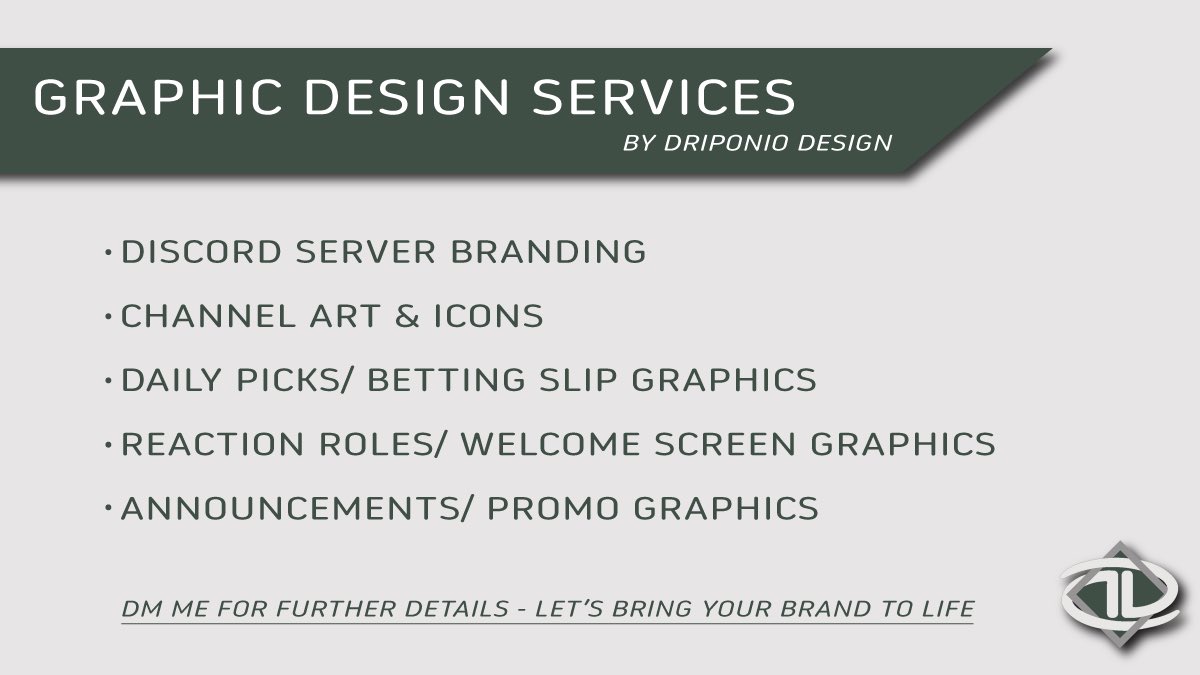 GRAPHIC DESIGN SERVICES

BY DRIPONIO DESIGN

• DISCORD SERVER BRANDING

• CHANNEL ART & ICONS

• DAILY PICKS/ BETTING SLIP GRAPHICS

• REACTION ROLES/ WELCOME SCREEN GRAPHICS

• ANNOUNCEMENTS/ PROMO GRAPHICS

DM ME FOR FURTHER DETAILS - LET'S BRING YOUR BRAND TO LIFE